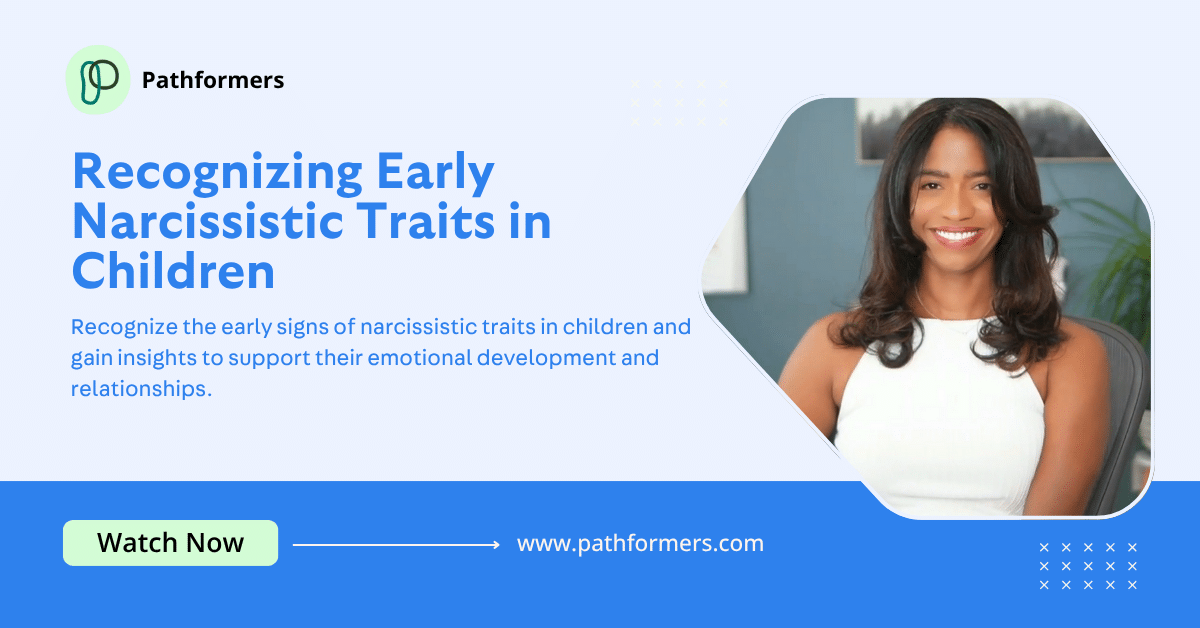 Pathformers

Recognizing Early Narcissistic Traits in Children

Recognize the early signs of narcissistic traits in children and gain insights to support their emotional development and relationships.

Watch Now

www.pathformers.com